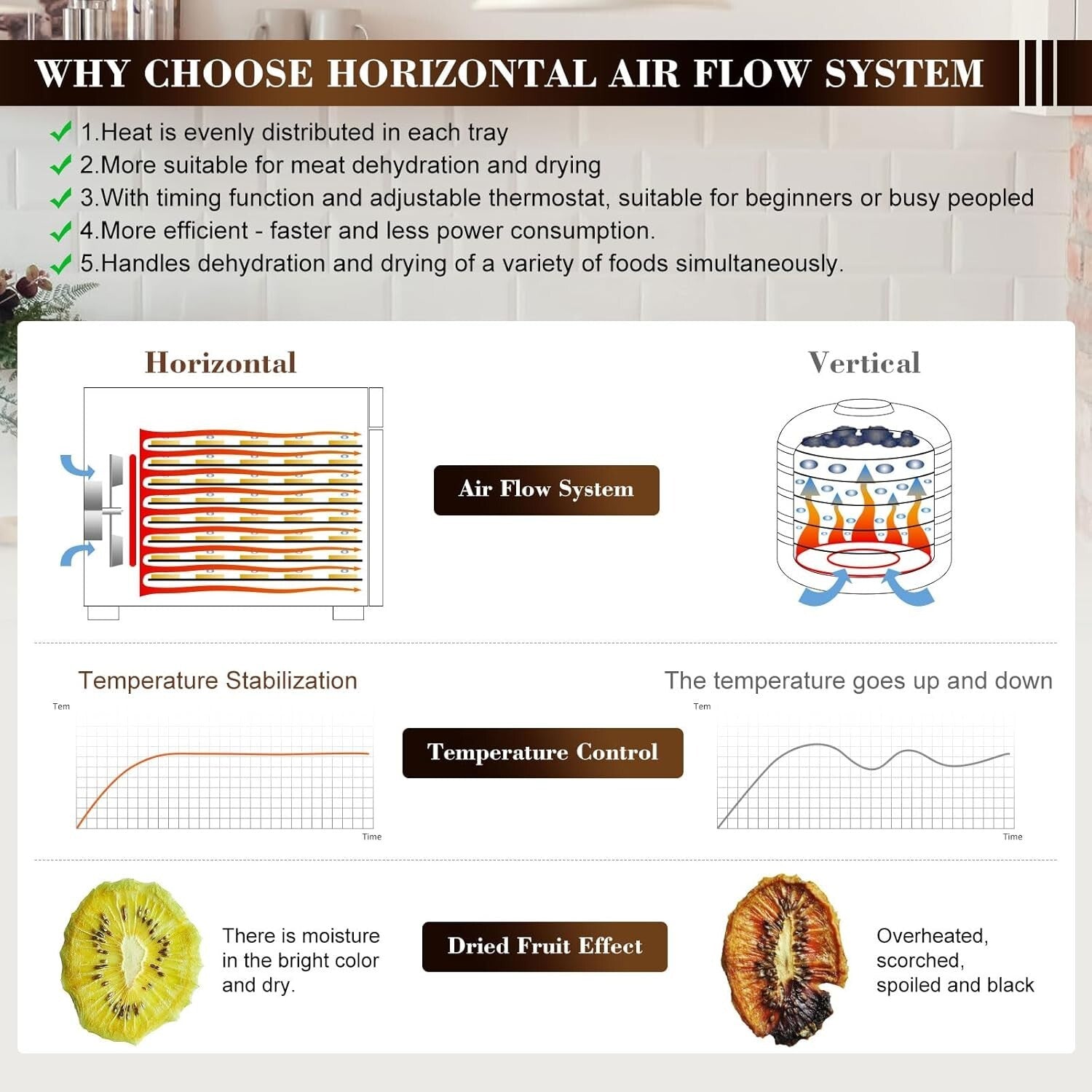 WHY CHOOSE HORIZONTAL AIR FLOW SYSTEM

1.Heat is evenly distributed in each tray
2.More suitable for meat dehydration and drying
3.With timing function and adjustable thermostat, suitable for beginners or busy peopled
4.More efficient - faster and less power consumption.
5.Handles dehydration and drying of a variety of foods simultaneously.

Horizontal

Air Flow System

Vertical

Temperature Stabilization

Tem

Time

Temperature Control

The temperature goes up and down

Tem

Time

There is moisture in the bright color and dry.

Dried Fruit Effect

Overheated, scorched, spoiled and black